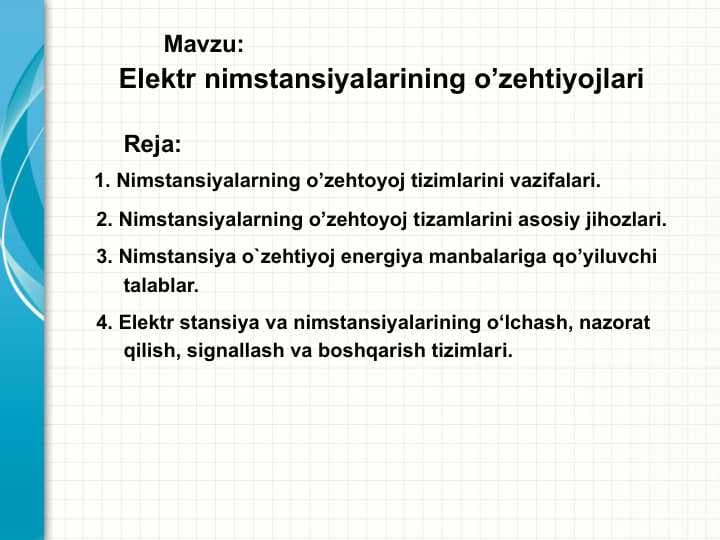 Mavzu:
Elektr nimstansiyalarining o’zehtiyojlari

Reja:

1. Nimstansiyalarning o’zehtoyoj tizimlarini vazifalari.

2. Nimstansiyalarning o’zehtoyoj tizamlarini asosiy jihozlari.

3. Nimstansiya o`zehtiyoj energiya manbalariga qo’yiluvchi talablar.

4. Elektr stansiya va nimstansiyalarining o‘lchash, nazorat qilish, signallash va boshqarish tizimlari.